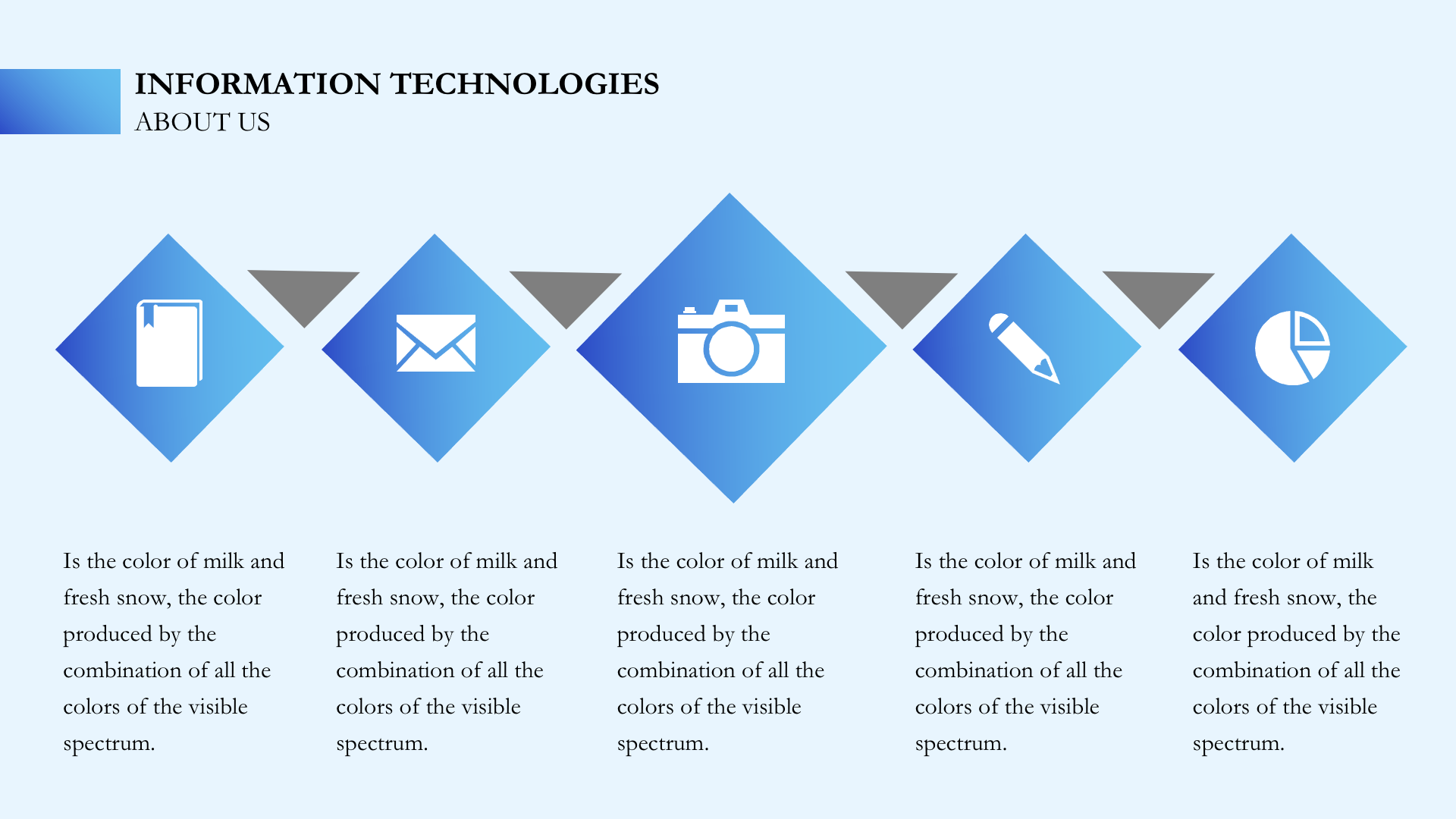 INFORMATION TECHNOLOGIES
ABOUT US

Is the color of milk and fresh snow, the color produced by the combination of all the colors of the visible spectrum.

Is the color of milk and fresh snow, the color produced by the combination of all the colors of the visible spectrum.

Is the color of milk and fresh snow, the color produced by the combination of all the colors of the visible spectrum.

Is the color of milk and fresh snow, the color produced by the combination of all the colors of the visible spectrum.

Is the color of milk and fresh snow, the color produced by the combination of all the colors of the visible spectrum.